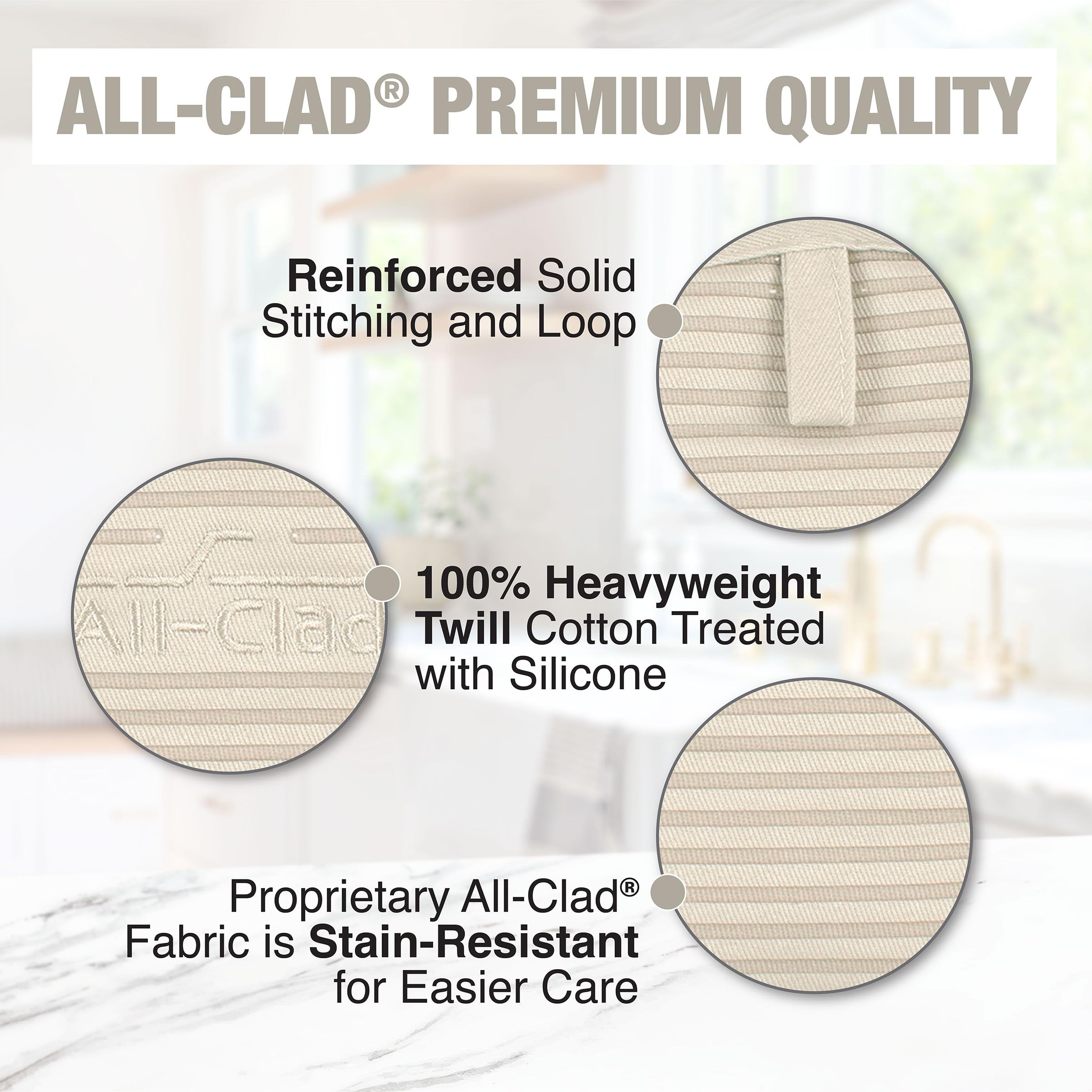 ALL-CLAD® PREMIUM QUALITY

Reinforced Solid Stitching and Loop

All-Clad

100% Heavyweight Twill Cotton Treated with Silicone

Proprietary All-Clad® Fabric is Stain-Resistant for Easier Care